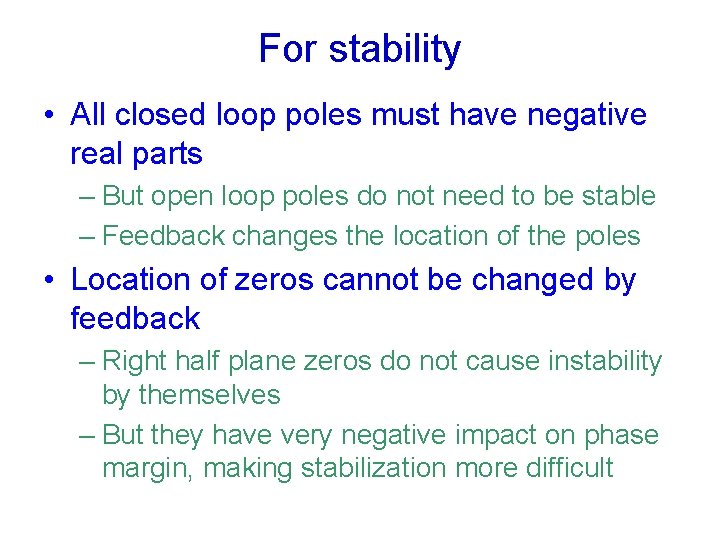 For stability

• All closed loop poles must have negative real parts

– But open loop poles do not need to be stable

– Feedback changes the location of the poles

• Location of zeros cannot be changed by feedback

– Right half plane zeros do not cause instability by themselves

– But they have very negative impact on phase margin, making stabilization more difficult